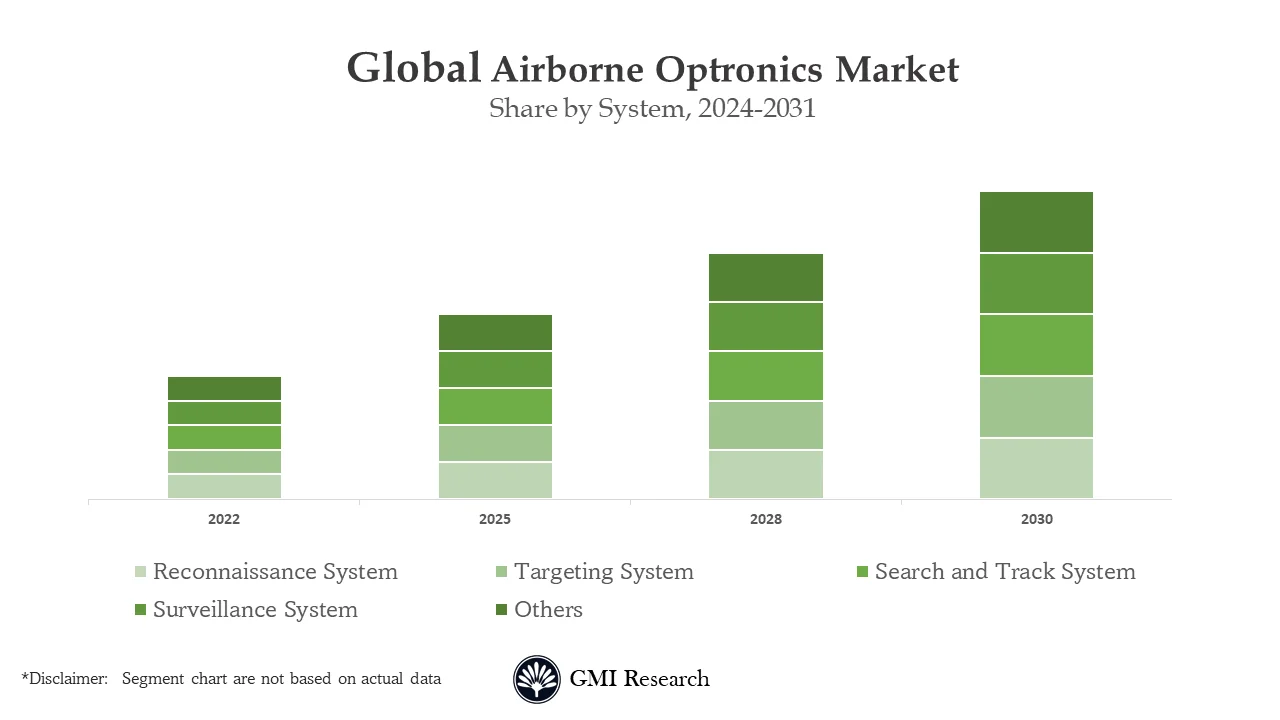 Global Airborne Optronics Market
Share by System, 2024-2031

2022
2025
2028
2030

Reconnaissance System
Targeting System
Search and Track System
Surveillance System
Others

*Disclaimer: Segment chart are not based on actual data

GMI Research